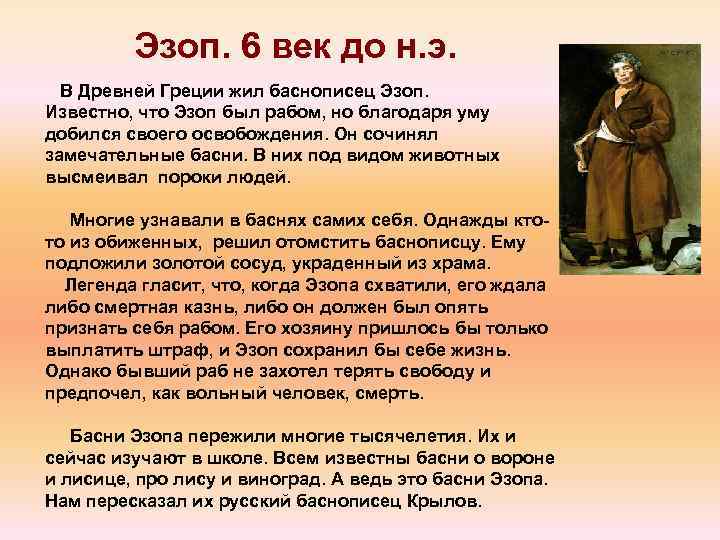 Эзоп. 6 век до н.э.

В Древней Греции жил баснописец Эзоп. Известно, что Эзоп был рабом, но благодаря уму добился своего освобождения. Он сочинял замечательные басни. В них под видом животных высмеивал пороки людей.

Многие узнавали в баснях самих себя. Однажды кто-то из обиженных, решил отомстить баснописцу. Ему подложили золотой сосуд, украденный из храма.

Легенда гласит, что, когда Эзопа схватили, его ждала либо смертная казнь, либо он должен был опять признать себя рабом. Его хозяину пришлось бы только выплатить штраф, и Эзоп сохранил бы себе жизнь. Однако бывший раб не захотел терять свободу и предпочел, как вольный человек, смерть.

Басни Эзопа пережили многие тысячелетия. Их и сейчас изучают в школе. Всем известны басни о вороне и лисице, про лису и виноград. А ведь это басни Эзопа. Нам пересказал их русский баснописец Крылов.